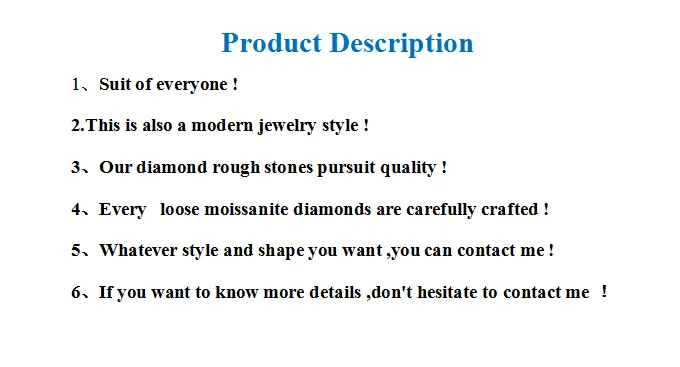 Product Description

1、Suit of everyone !

2.This is also a modern jewelry style !

3、Our diamond rough stones pursuit quality !

4、Every  loose moissanite diamonds are carefully crafted !

5、Whatever style and shape you want ,you can contact me !

6、If you want to know more details ,don't hesitate to contact me  !